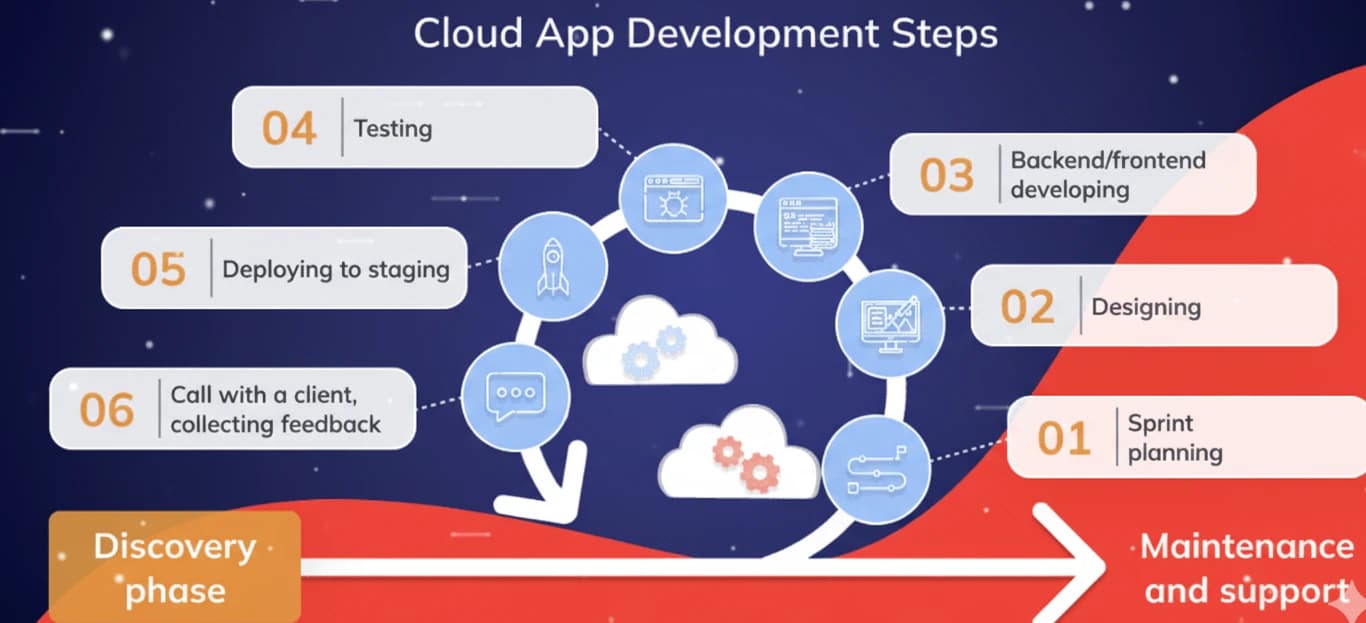 Cloud App Development Steps

04 Testing

03 Backend/frontend developing

05 Deploying to staging

02 Designing

06 Call with a client, collecting feedback

01 Sprint planning

Discovery phase

Maintenance and support